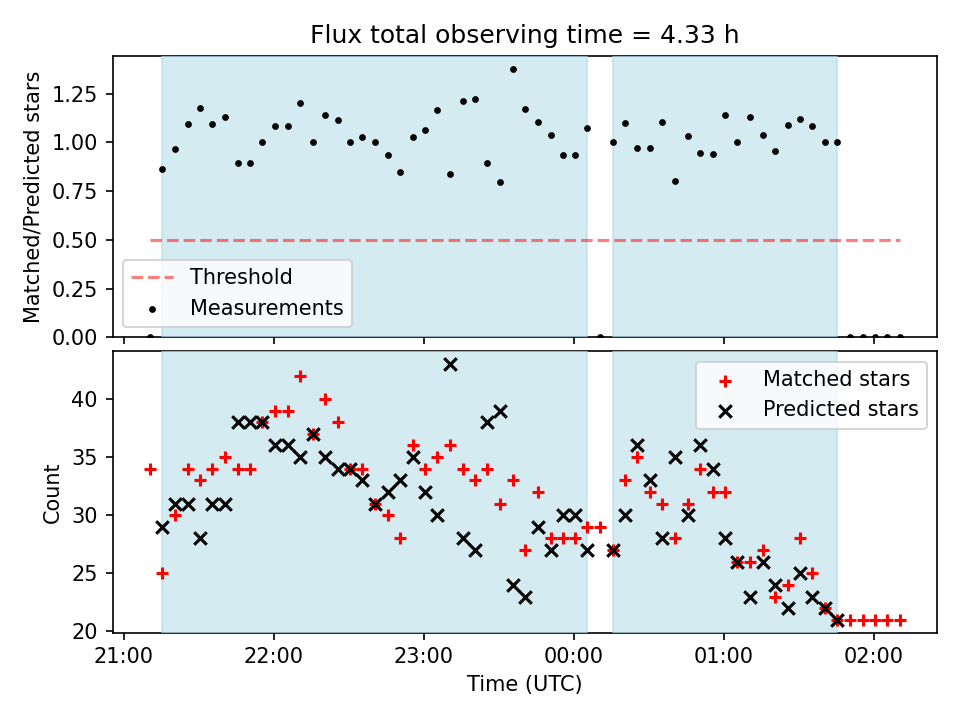 Flux total observing time = 4.33 h

Matched/Predicted stars

1.25
1.00
0.75
0.50
0.25
0.00

Threshold
Measurements

Count

40
35
30
25
20

Matched stars
Predicted stars

21:00
22:00
23:00
00:00
01:00
02:00

Time (UTC)